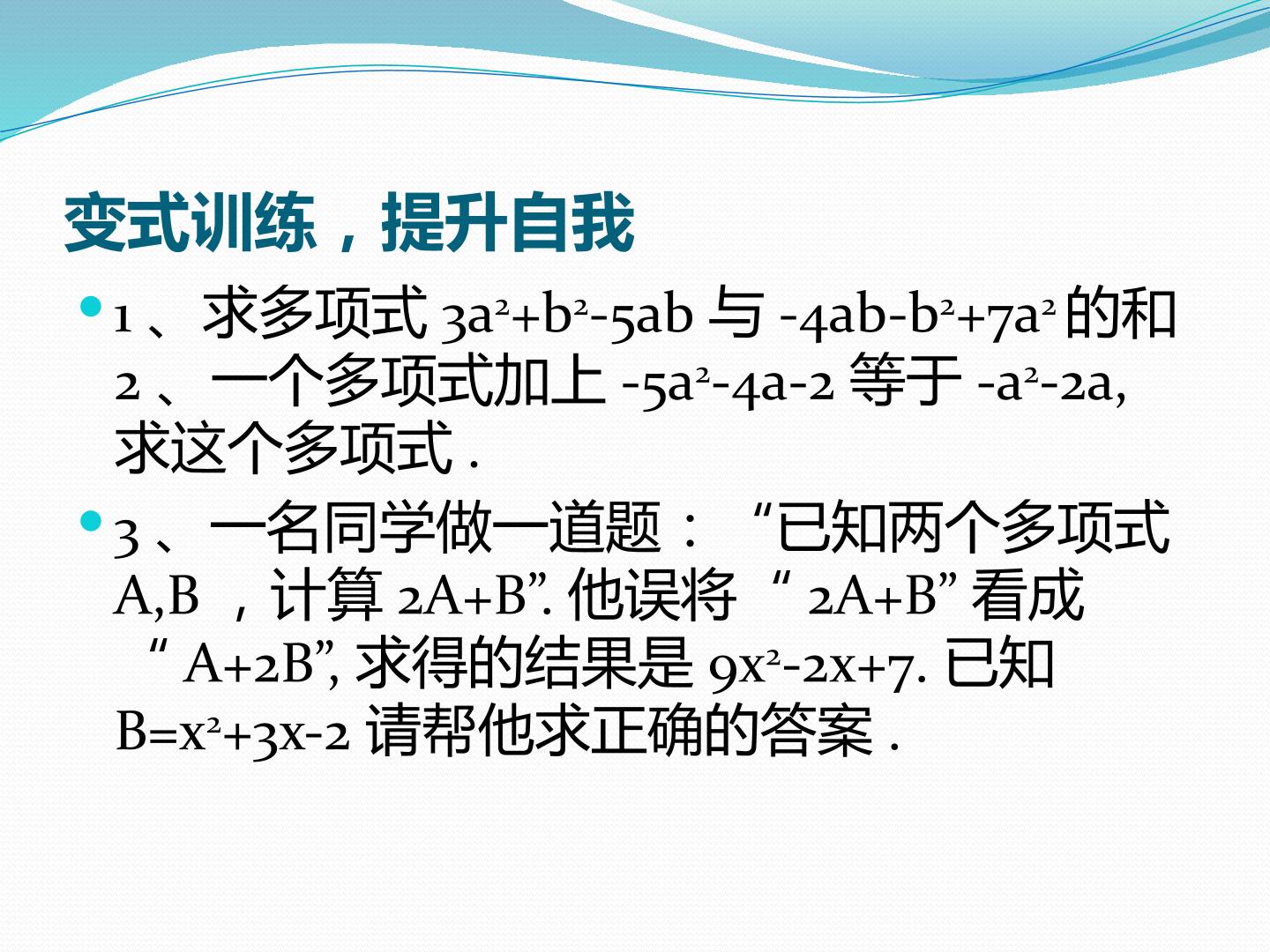 变式训练，提升自我

• 1、求多项式$3a^2+b^2-5ab$与$-4ab-b^2+7a^2$的和
2、一个多项式加上$-5a^2-4a-2$等于$-a^2-2a$，求这个多项式.

• 3、一名同学做一道题：“已知两个多项式A,B，计算2A+B”.他误将“2A+B”看成“A+2B”，求得的结果是$9x^2-2x+7$.已知$B=x^2+3x-2$请帮他求正确的答案.